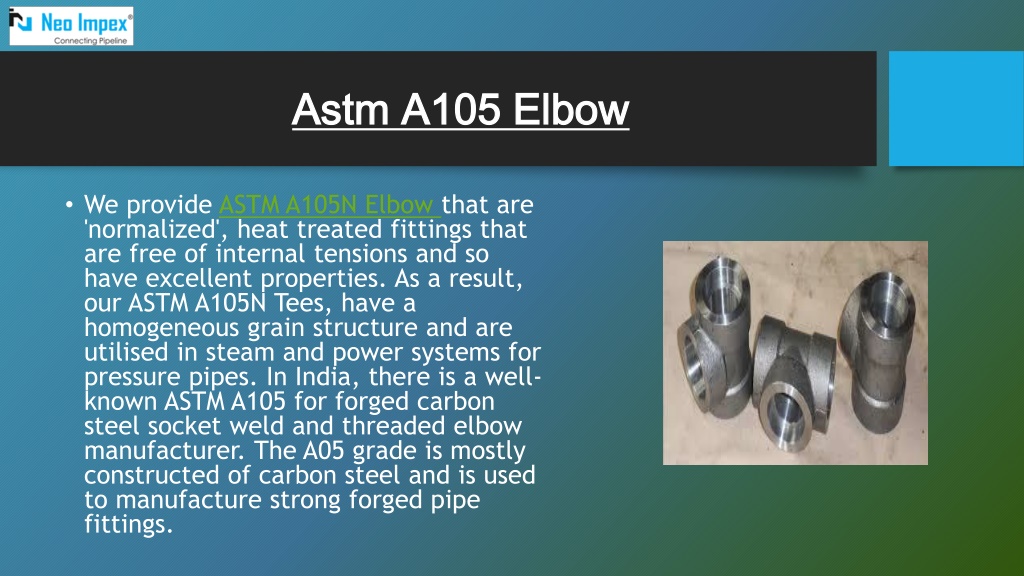 Neo Impex®
Connecting Pipeline

Astm A105 Elbow

• We provide ASTM A105N Elbow that are 'normalized', heat treated fittings that are free of internal tensions and so have excellent properties. As a result, our ASTM A105N Tees, have a homogeneous grain structure and are utilised in steam and power systems for pressure pipes. In India, there is a well-known ASTM A105 for forged carbon steel socket weld and threaded elbow manufacturer. The A05 grade is mostly constructed of carbon steel and is used to manufacture strong forged pipe fittings.